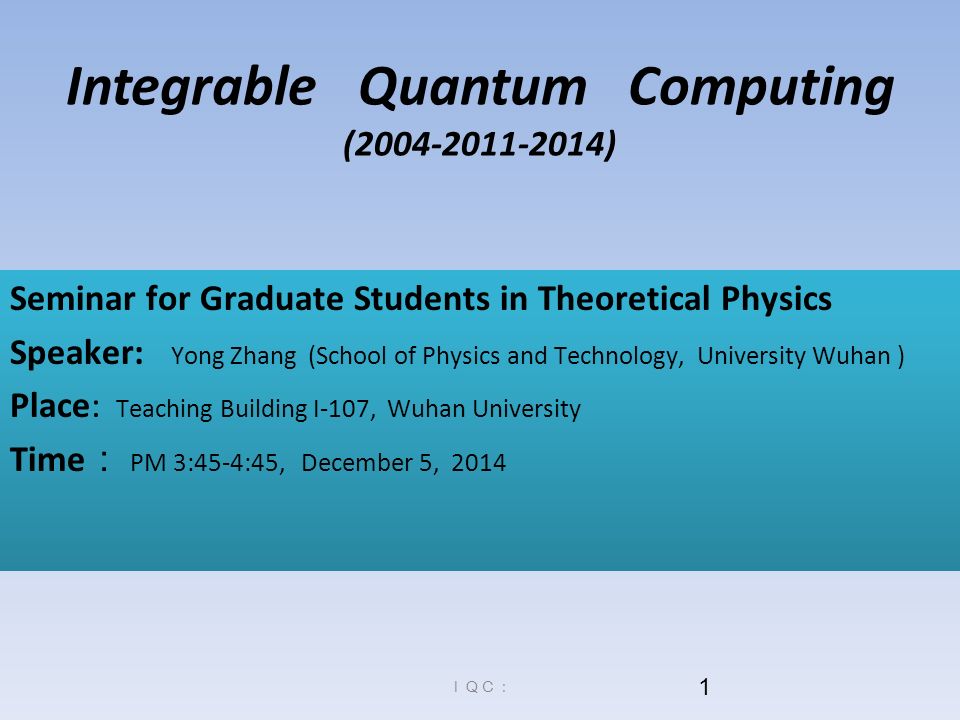 Integrable Quantum Computing
(2004-2011-2014)

Seminar for Graduate Students in Theoretical Physics

Speaker: Yong Zhang (School of Physics and Technology, University Wuhan )

Place: Teaching Building I-107, Wuhan University

Time： PM 3:45-4:45, December 5, 2014

I Q C :

1